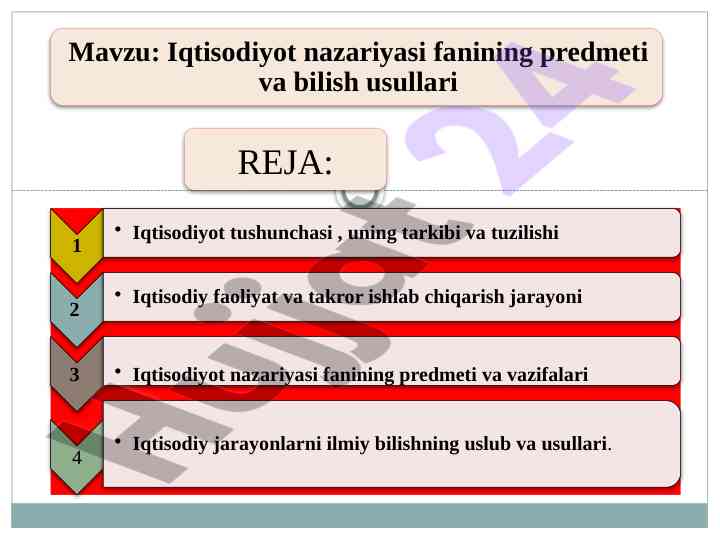 Mavzu: Iqtisodiyot nazariyasi fanining predmeti va bilish usullari

REJA:

1
• Iqtisodiyot tushunchasi , uning tarkibi va tuzilishi

2
• Iqtisodiy faoliyat va takror ishlab chiqarish jarayoni

3
• Iqtisodiyot nazariyasi fanining predmeti va vazifalari

4
• Iqtisodiy jarayonlarni ilmiy bilishning uslub va usullari.

Hujjat 24